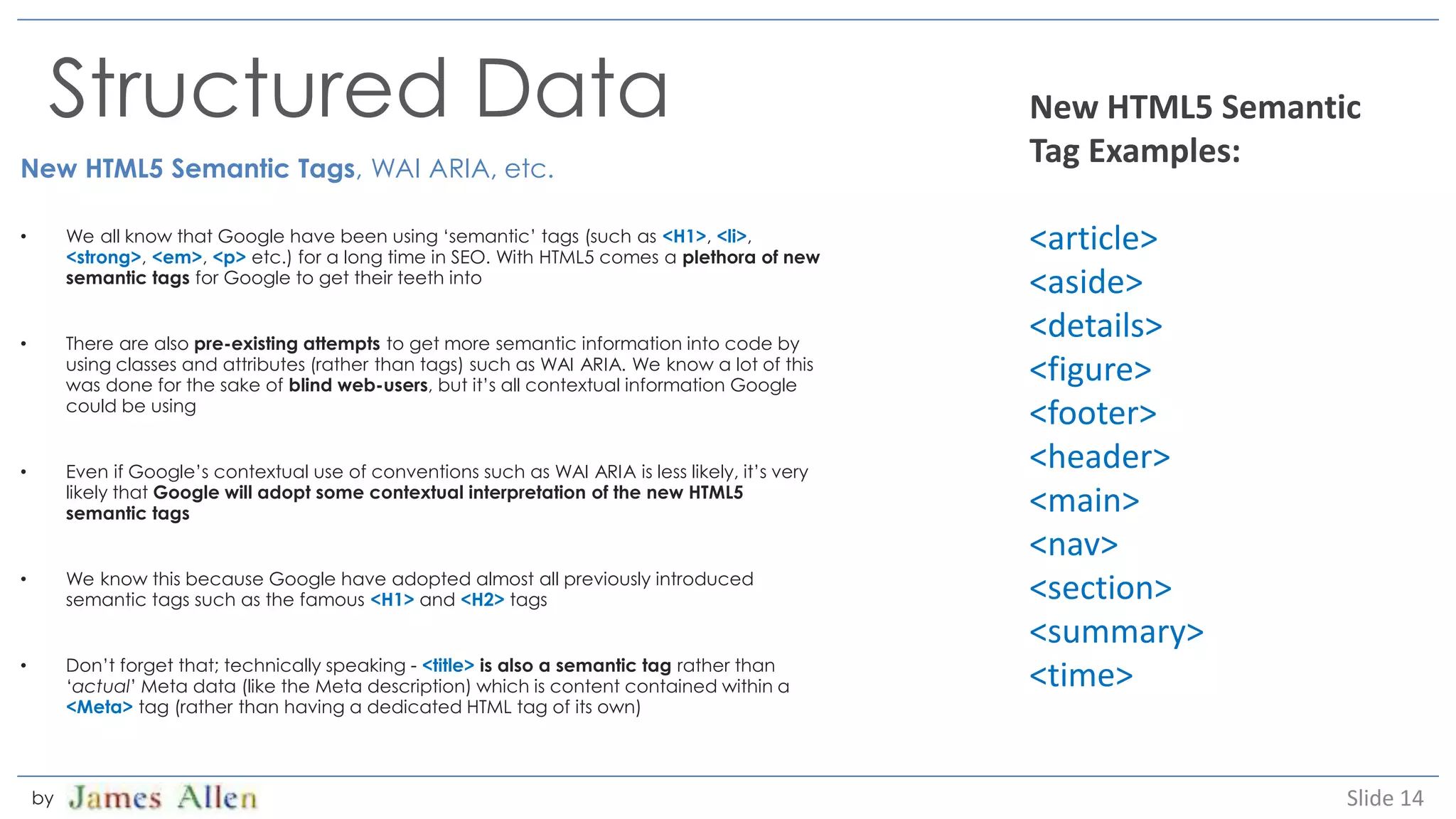 Structured Data

New HTML5 Semantic Tags, WAI ARIA, etc.

• We all know that Google have been using 'semantic' tags (such as <H1>, <li>, <strong>, <em>, <p> etc.) for a long time in SEO. With HTML5 comes a plethora of new semantic tags for Google to get their teeth into

• There are also pre-existing attempts to get more semantic information into code by using classes and attributes (rather than tags) such as WAI ARIA. We know a lot of this was done for the sake of blind web-users, but it's all contextual information Google could be using

• Even if Google's contextual use of conventions such as WAI ARIA is less likely, it's very likely that Google will adopt some contextual interpretation of the new HTML5 semantic tags

• We know this because Google have adopted almost all previously introduced semantic tags such as the famous <H1> and <H2> tags

• Don't forget that; technically speaking - <title> is also a semantic tag rather than 'actual' Meta data (like the Meta description) which is content contained within a <Meta> tag (rather than having a dedicated HTML tag of its own)

New HTML5 Semantic Tag Examples:

<article>
<aside>
<details>
<figure>
<footer>
<header>
<main>
<nav>
<section>
<summary>
<time>

by James Allen

Slide 14